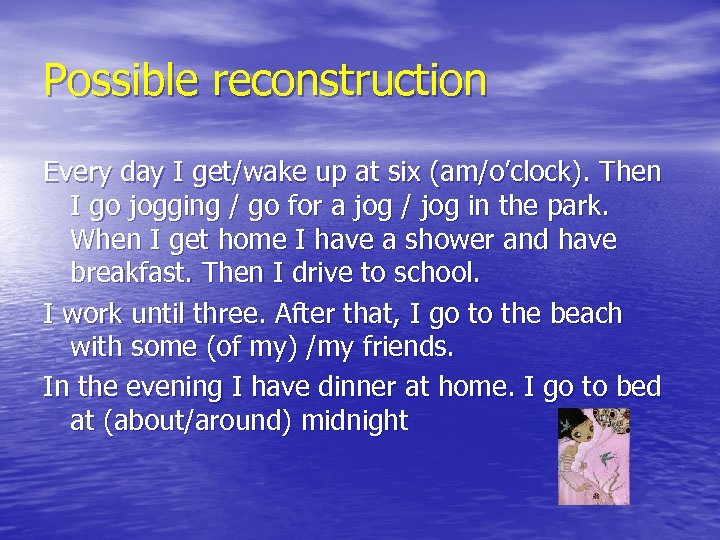 Possible reconstruction

Every day I get/wake up at six (am/o'clock). Then I go jogging / go for a jog / jog in the park. When I get home I have a shower and have breakfast. Then I drive to school.

I work until three. After that, I go to the beach with some (of my) /my friends.

In the evening I have dinner at home. I go to bed at (about/around) midnight